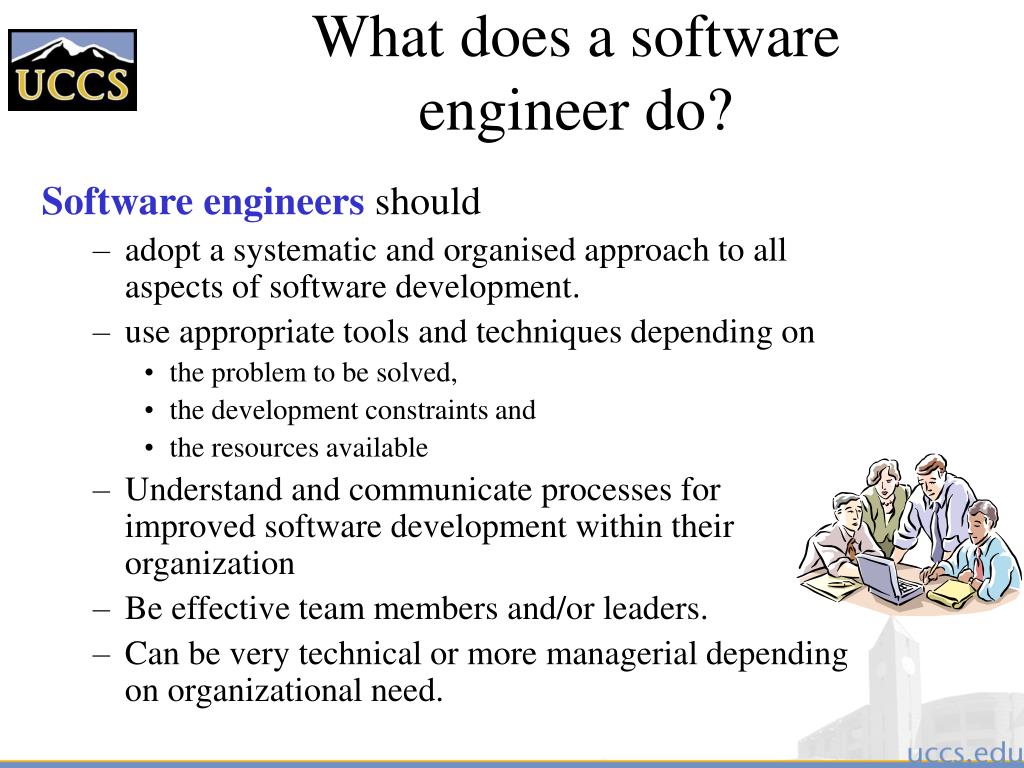 UCCS

What does a software engineer do?

Software engineers should

– adopt a systematic and organised approach to all aspects of software development.
– use appropriate tools and techniques depending on
• the problem to be solved,
• the development constraints and
• the resources available
– Understand and communicate processes for improved software development within their organization
– Be effective team members and/or leaders.
– Can be very technical or more managerial depending on organizational need.

uccs.edu